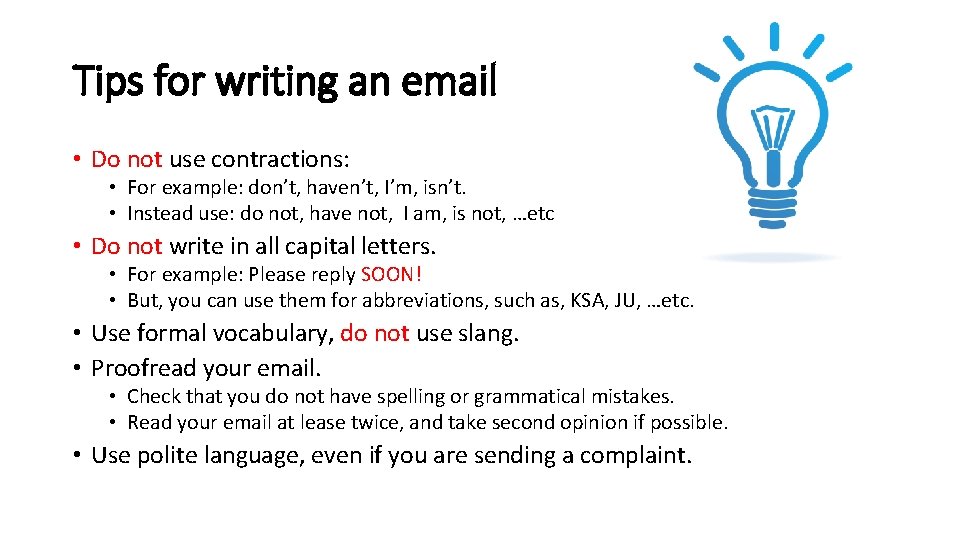 Tips for writing an email

• Do not use contractions:
  • For example: don't, haven't, I'm, isn't.
  • Instead use: do not, have not, I am, is not, …etc
• Do not write in all capital letters.
  • For example: Please reply SOON!
  • But, you can use them for abbreviations, such as, KSA, JU, …etc.
• Use formal vocabulary, do not use slang.
• Proofread your email.
  • Check that you do not have spelling or grammatical mistakes.
  • Read your email at lease twice, and take second opinion if possible.
• Use polite language, even if you are sending a complaint.